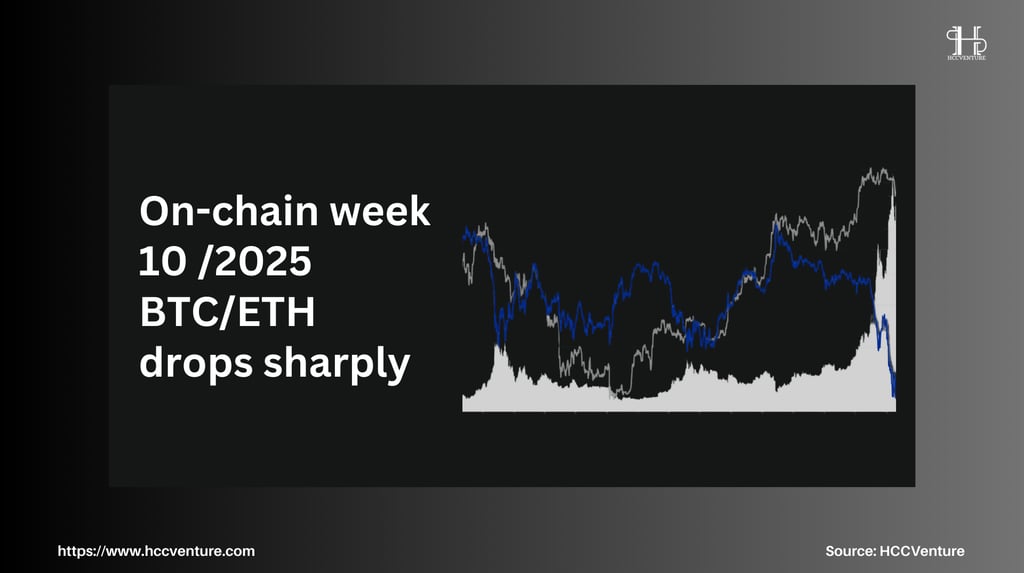 HCCVENTURE

On-chain week 10 /2025 BTC/ETH drops sharply

https://www.hccventure.com

Source: HCCVenture